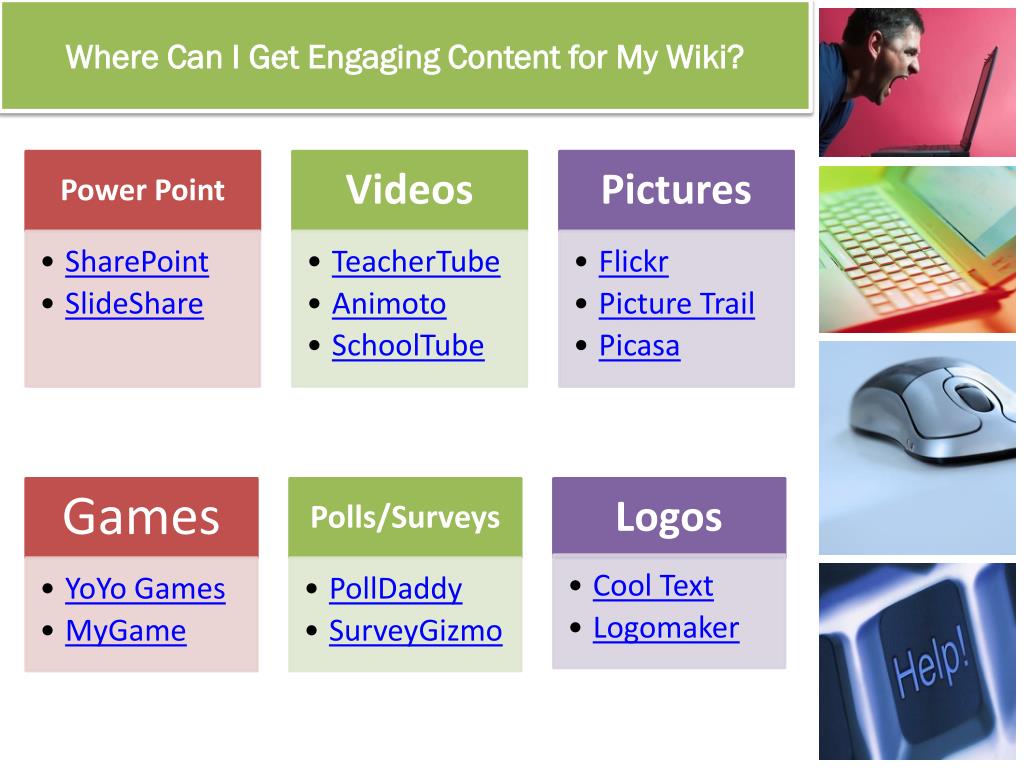 Where Can I Get Engaging Content for My Wiki?

Power Point
• SharePoint
• SlideShare

Videos
• TeacherTube
• Animoto
• SchoolTube

Pictures
• Flickr
• Picture Trail
• Picasa

Games
• YoYo Games
• MyGame

Polls/Surveys
• PollDaddy
• SurveyGizmo

Logos
• Cool Text
• Logomaker

Help!